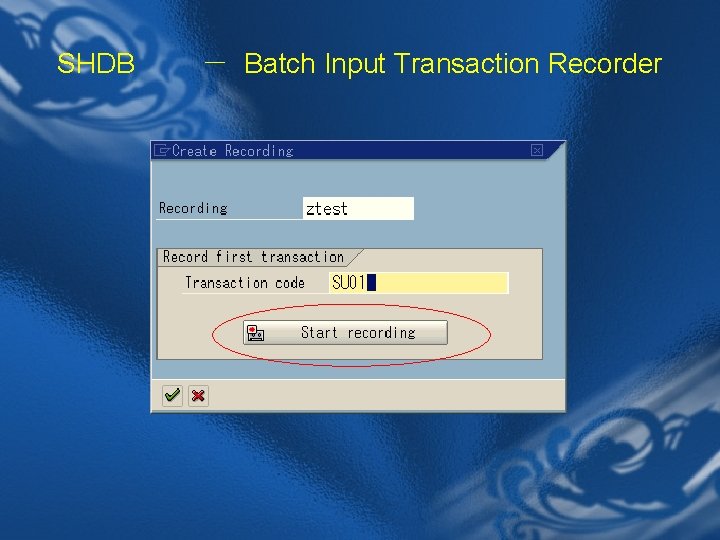 SHDB － Batch Input Transaction Recorder

Create Recording

Recording ztest

Record first transaction

Transaction code SU01

Start recording